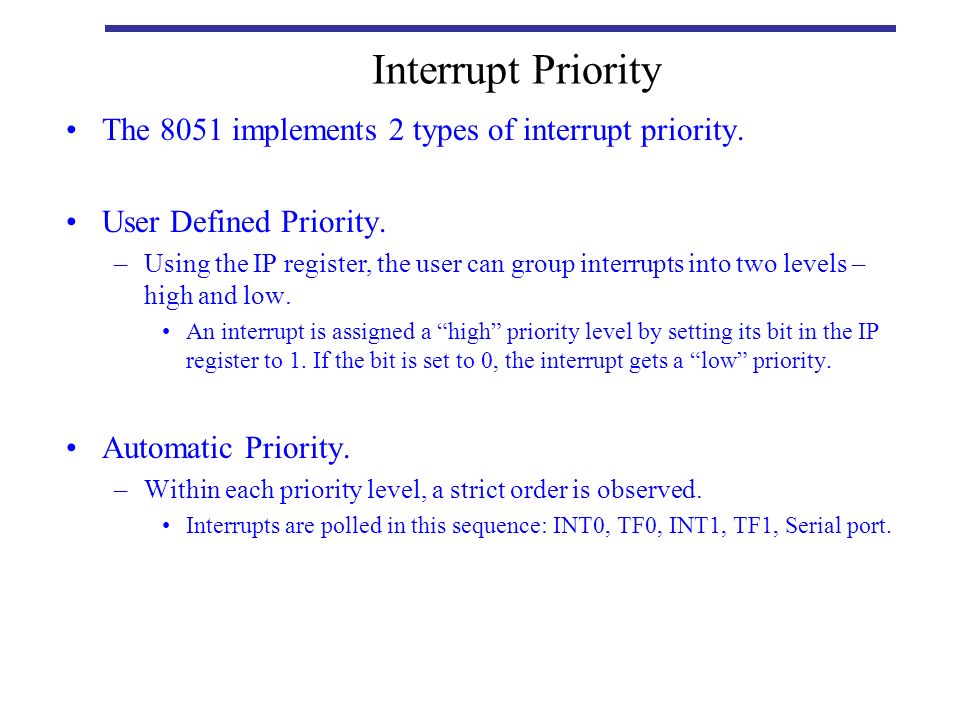 Interrupt Priority

• The 8051 implements 2 types of interrupt priority.

• User Defined Priority.

– Using the IP register, the user can group interrupts into two levels – high and low.

• An interrupt is assigned a “high” priority level by setting its bit in the IP register to 1. If the bit is set to 0, the interrupt gets a “low” priority.

• Automatic Priority.

– Within each priority level, a strict order is observed.

• Interrupts are polled in this sequence: INT0, TF0, INT1, TF1, Serial port.